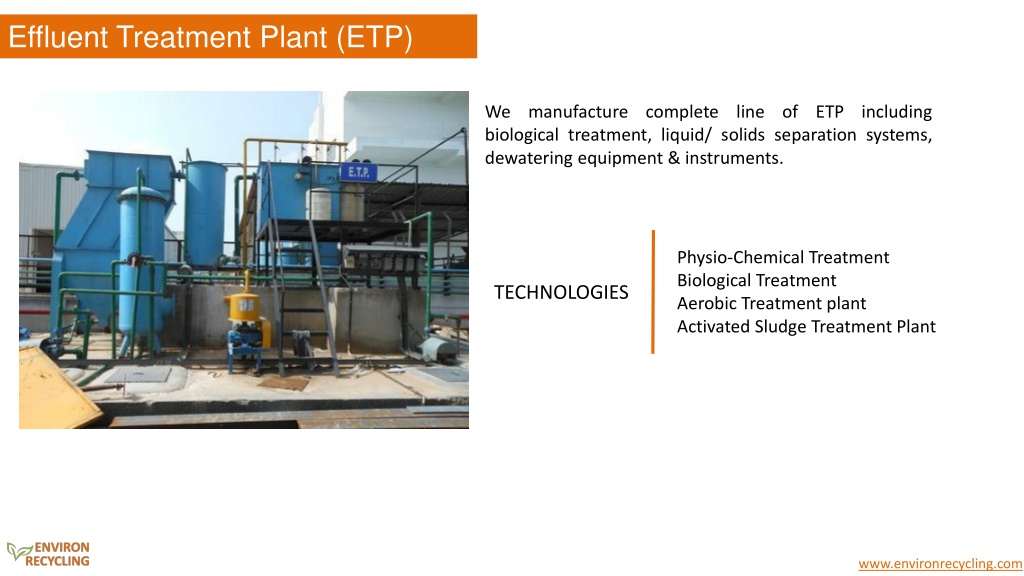 Effluent Treatment Plant (ETP)

E.T.P.

We manufacture complete line of ETP including biological treatment, liquid/ solids separation systems, dewatering equipment & instruments.

TECHNOLOGIES

Physio-Chemical Treatment
Biological Treatment
Aerobic Treatment plant
Activated Sludge Treatment Plant

ENVIRON
RECYCLING

www.environrecycling.com